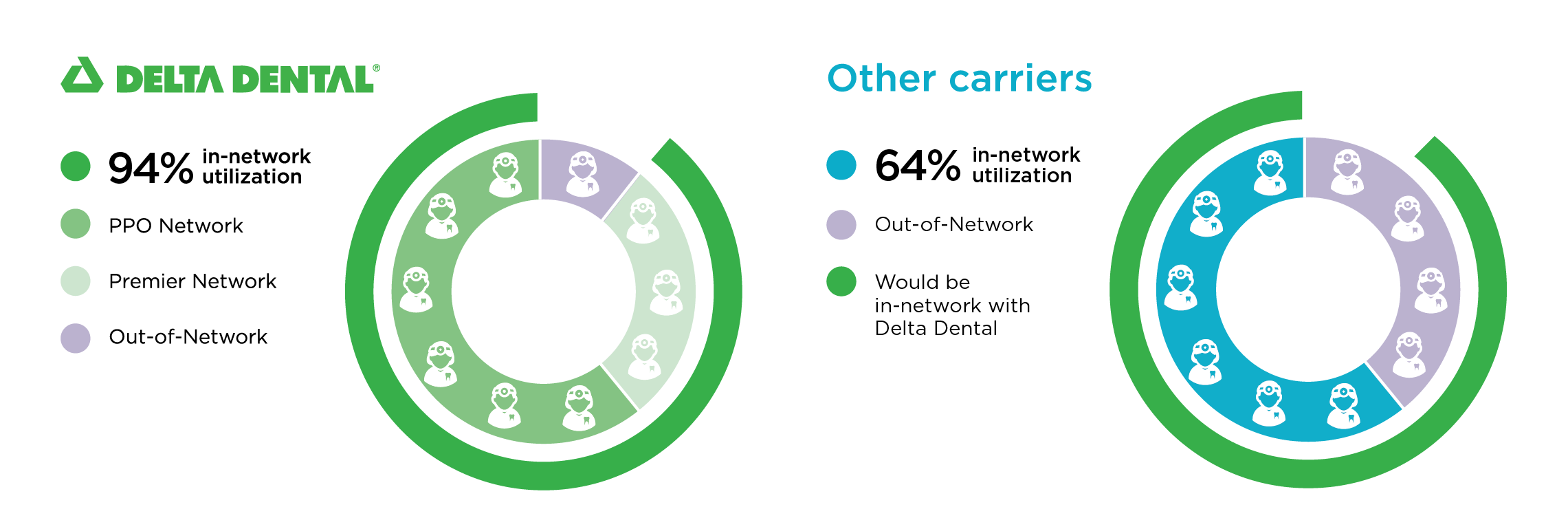 DELTA DENTAL®

94% in-network utilization

PPO Network

Premier Network

Out-of-Network

Other carriers

64% in-network utilization

Out-of-Network

Would be in-network with Delta Dental